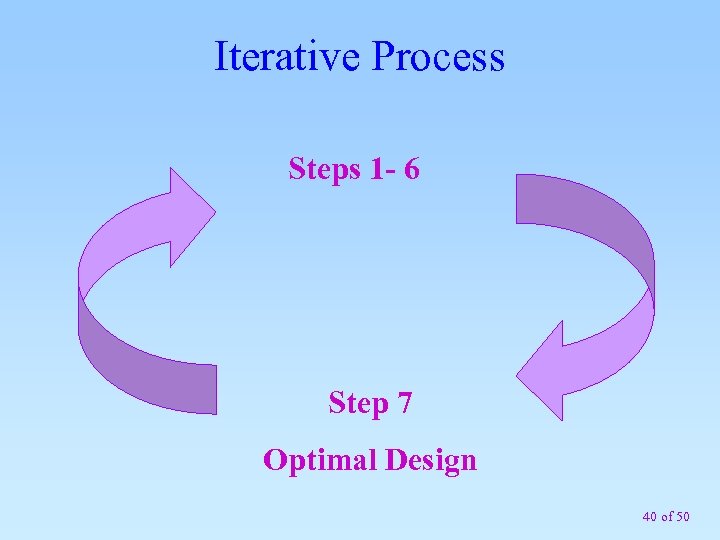 Iterative Process

Steps 1- 6

Step 7

Optimal Design

40 of 50